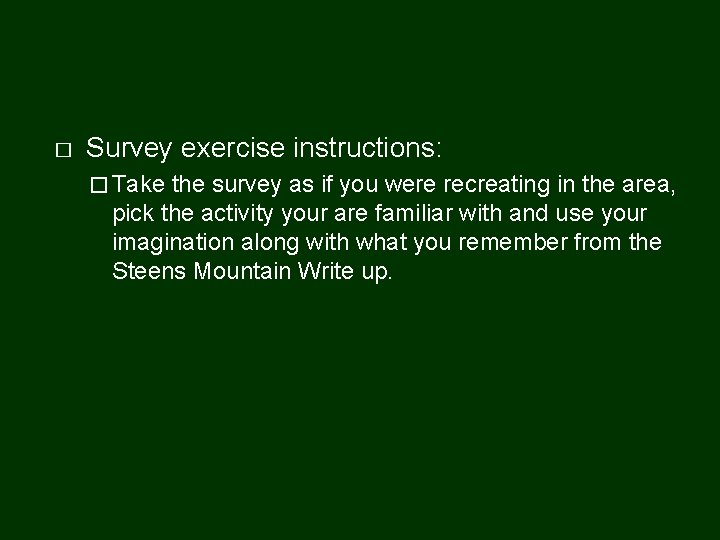 □ Survey exercise instructions:

□ Take the survey as if you were recreating in the area, pick the activity your are familiar with and use your imagination along with what you remember from the Steens Mountain Write up.